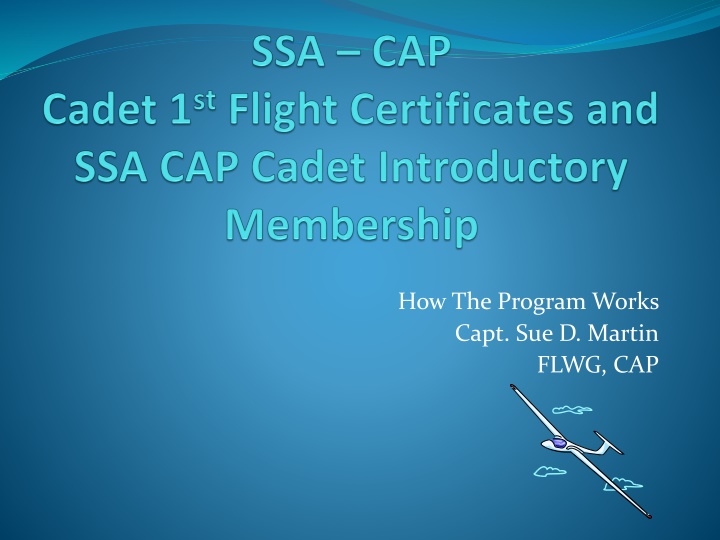 SSA – CAP
Cadet 1$^{st}$ Flight Certificates and SSA CAP Cadet Introductory Membership

How The Program Works
Capt. Sue D. Martin
FLWG, CAP